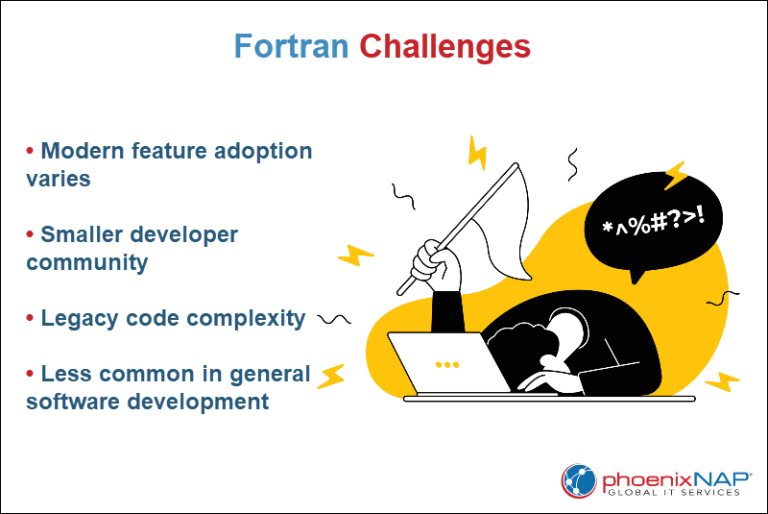 Fortran Challenges

• Modern feature adoption varies

• Smaller developer community

• Legacy code complexity

• Less common in general software development

*^%#?>!

phoenixNAP®
GLOBAL IT SERVICES